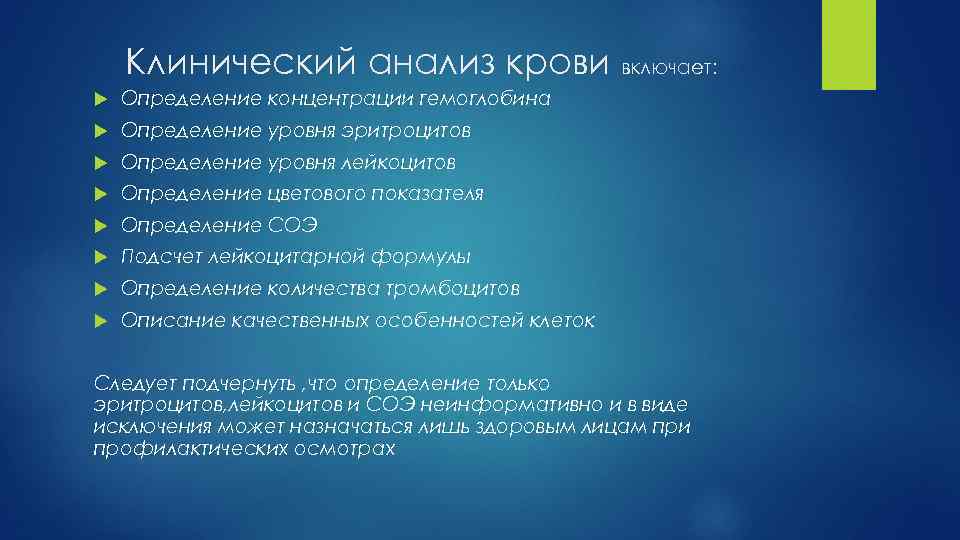 Клинический анализ крови включает:

Определение концентрации гемоглобина
Определение уровня эритроцитов
Определение уровня лейкоцитов
Определение цветового показателя
Определение СОЭ
Подсчет лейкоцитарной формулы
Определение количества тромбоцитов
Описание качественных особенностей клеток

Следует подчернуть ,что определение только эритроцитов,лейкоцитов и СОЭ неинформативно и в виде исключения может назначаться лишь здоровым лицам при профилактических осмотрах